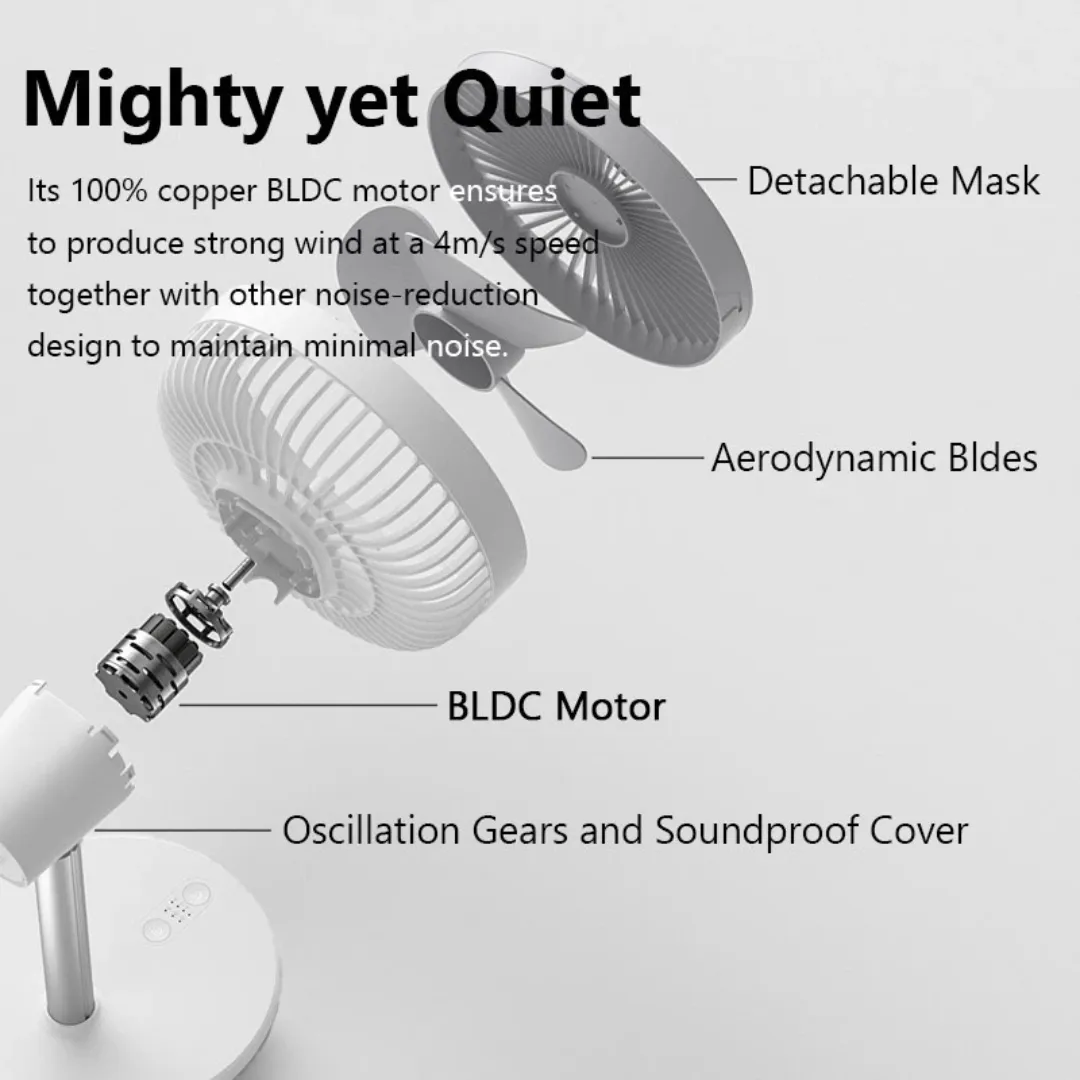 Mighty yet Quiet

Its 100% copper BLDC motor ensures to produce strong wind at a 4m/s speed together with other noise-reduction design to maintain minimal noise.

Detachable Mask

Aerodynamic Bldes

BLDC Motor

Oscillation Gears and Soundproof Cover